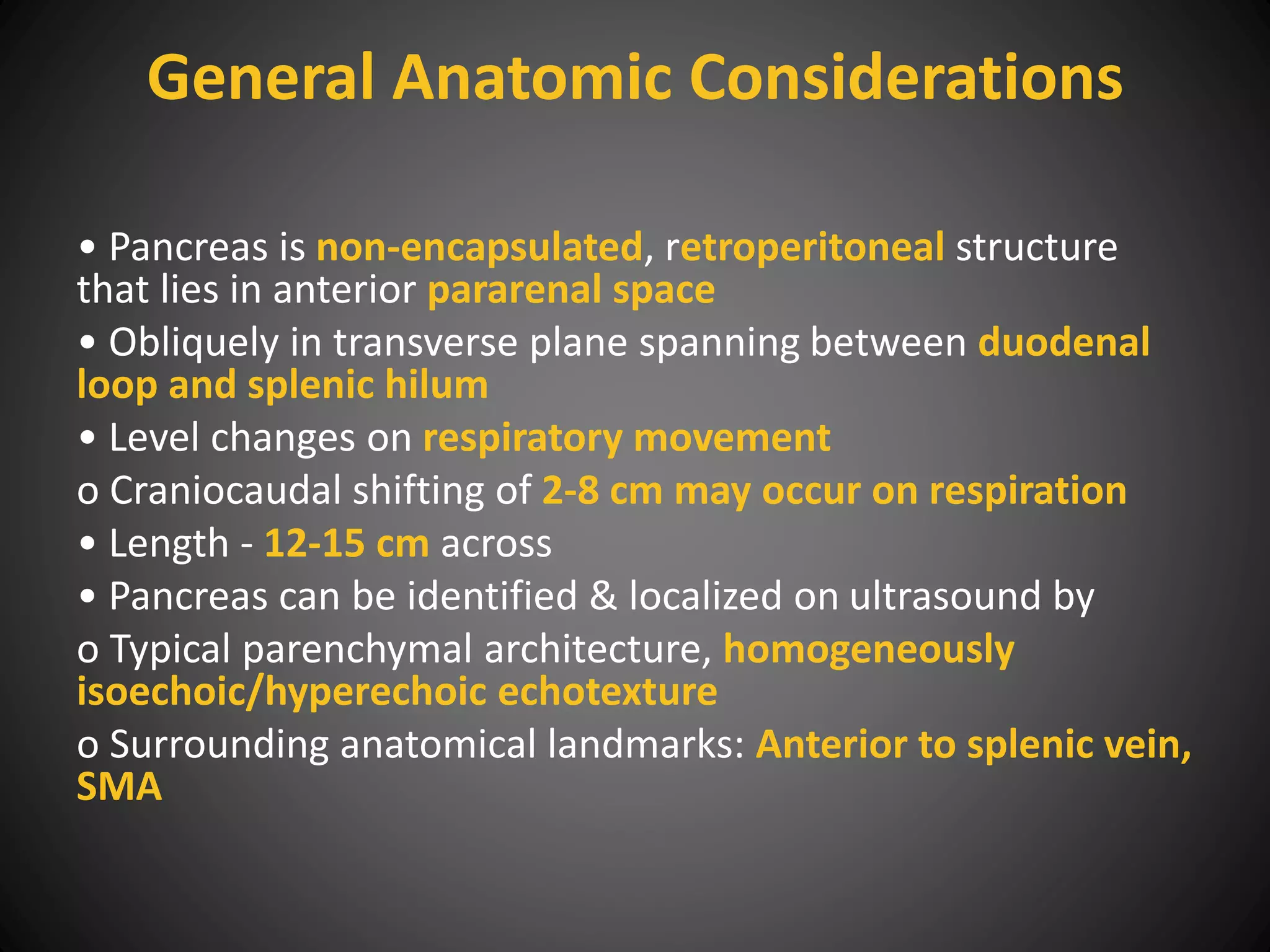 General Anatomic Considerations

• Pancreas is non-encapsulated, retroperitoneal structure that lies in anterior pararenal space

• Obliquely in transverse plane spanning between duodenal loop and splenic hilum

• Level changes on respiratory movement

o Craniocaudal shifting of 2-8 cm may occur on respiration

• Length - 12-15 cm across

• Pancreas can be identified & localized on ultrasound by

o Typical parenchymal architecture, homogeneously isoechoic/hyperechoic echotexture

o Surrounding anatomical landmarks: Anterior to splenic vein, SMA